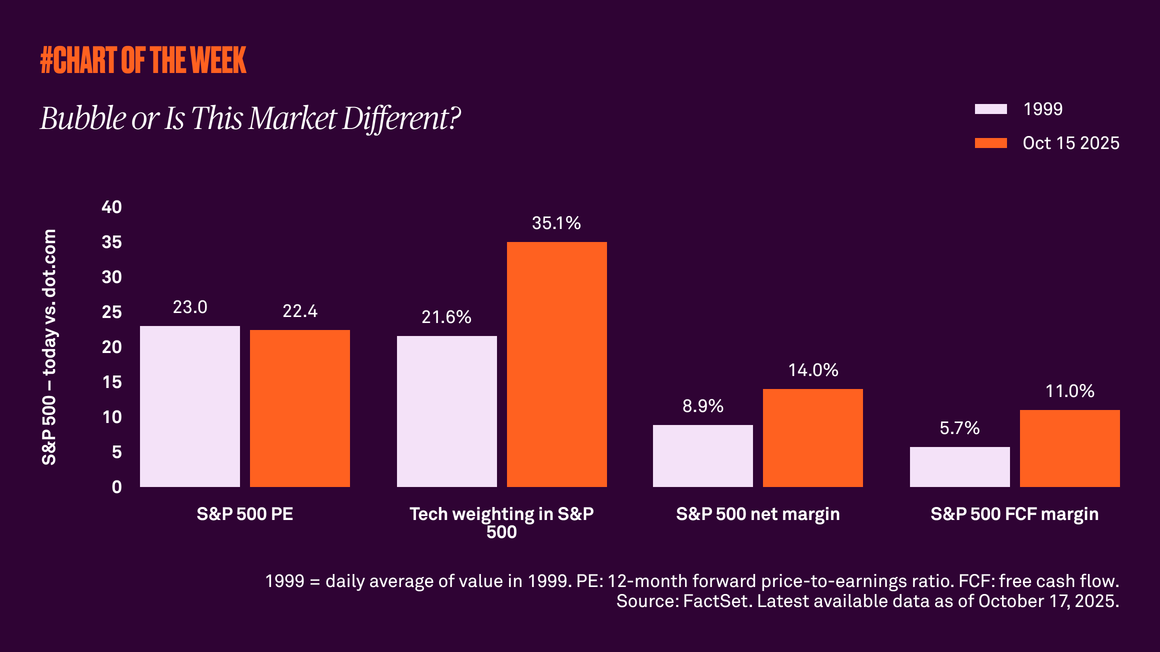 #CHART OF THE WEEK

Bubble or Is This Market Different?

1999
Oct 15 2025

S&P 500 – today vs. dot.com

40
35
30
25
20
15
10
5
0

23.0
22.4
21.6%
35.1%
8.9%
14.0%
5.7%
11.0%

S&P 500 PE
Tech weighting in S&P 500
S&P 500 net margin
S&P 500 FCF margin

1999 = daily average of value in 1999. PE: 12-month forward price-to-earnings ratio. FCF: free cash flow. Source: FactSet. Latest available data as of October 17, 2025.